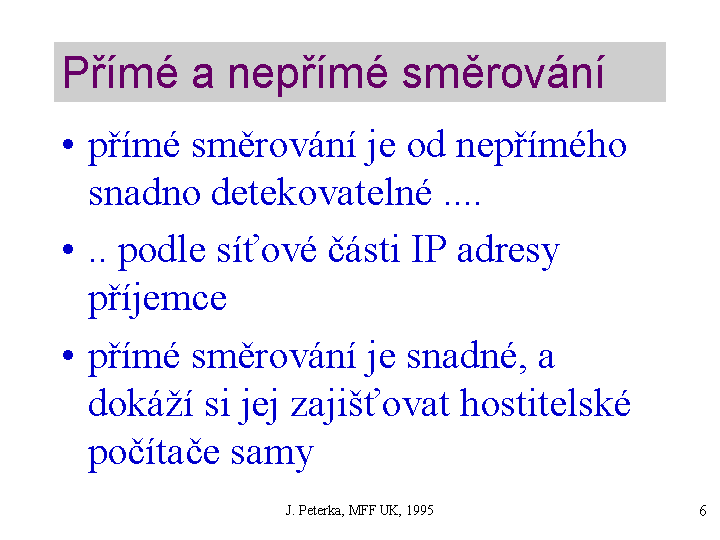 Přímé a nepřímé směrování

• přímé směrování je od nepřímého snadno detekovatelné ....

• .. podle síťové části IP adresy příjemce

• přímé směrování je snadné, a dokáží si jej zajišťovat hostitelské počítače samy

J. Peterka, MFF UK, 1995

6